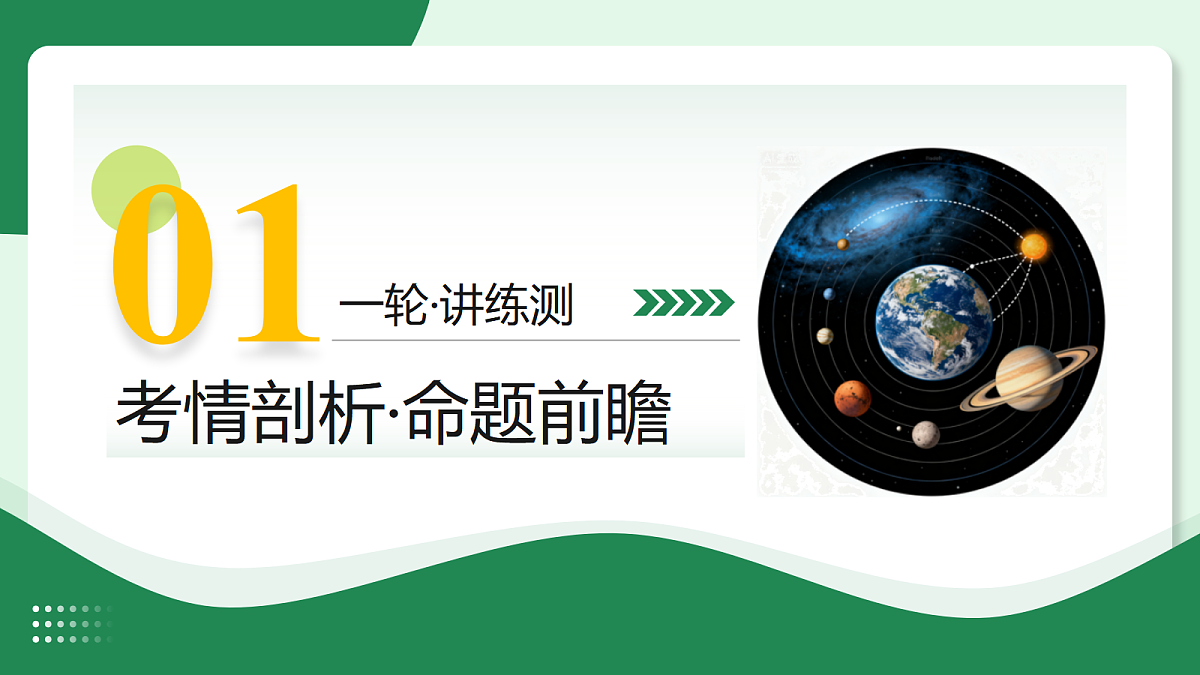 01

一轮·讲练测

考情剖析·命题前瞻